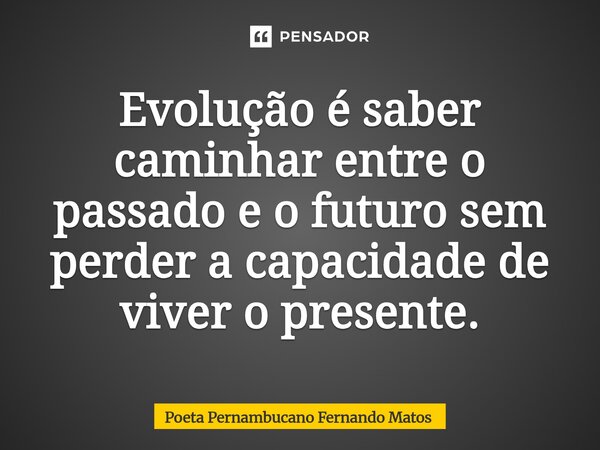 PENSADOR

Evolução é saber caminhar entre o passado e o futuro sem perder a capacidade de viver o presente.

Poeta Pernambucano Fernando Matos